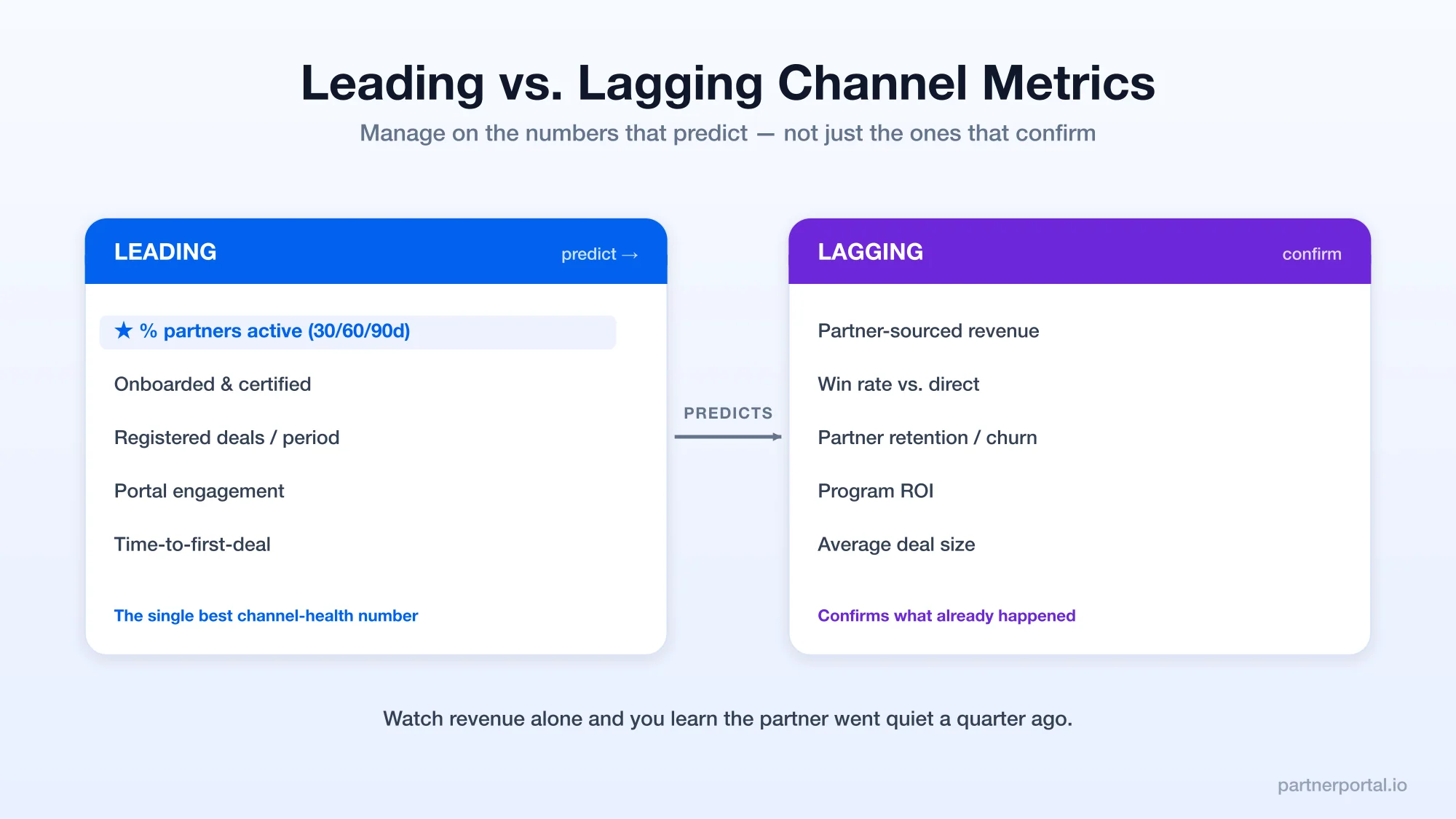 Leading vs. Lagging Channel Metrics

Manage on the numbers that predict — not just the ones that confirm

LEADING

predict →

★ % partners active (30/60/90d)

Onboarded & certified

Registered deals / period

Portal engagement

Time-to-first-deal

The single best channel-health number

PREDICTS

LAGGING

confirm

Partner-sourced revenue

Win rate vs. direct

Partner retention / churn

Program ROI

Average deal size

Confirms what already happened

Watch revenue alone and you learn the partner went quiet a quarter ago.

partnerportal.io